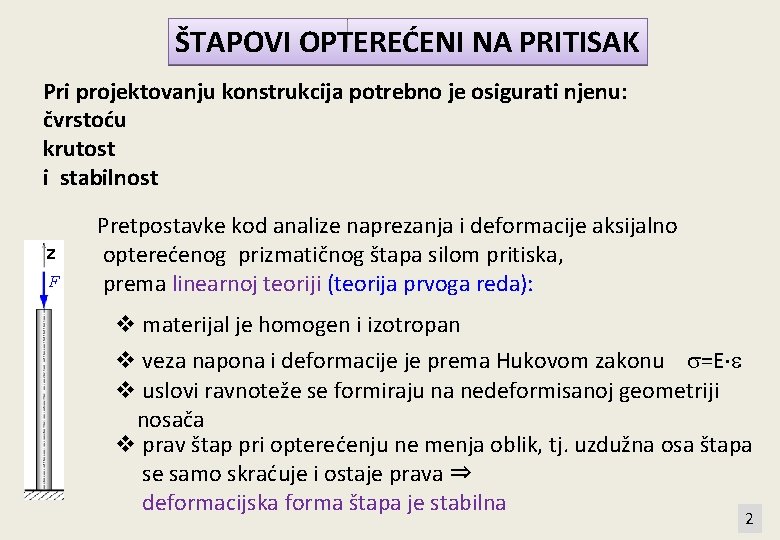 ŠTAPOVI OPTEREĆENI NA PRITISAK

Pri projektovanju konstrukcija potrebno je osigurati njenu:
čvrstoću
krutost
i stabilnost

z
$F$

Pretpostavke kod analize naprezanja i deformacije aksijalno opterećenog prizmatičnog štapa silom pritiska, prema linearnoj teoriji (teorija prvoga reda):

❖ materijal je homogen i izotropan
❖ veza napona i deformacije je prema Hukovom zakonu $\sigma = E \cdot \varepsilon$
❖ uslovi ravnoteže se formiraju na nedeformisanoj geometriji nosača
❖ prav štap pri opterećenju ne menja oblik, tj. uzdužna osa štapa se samo skraćuje i ostaje prava ⇒ deformacijska forma štapa je stabilna

2